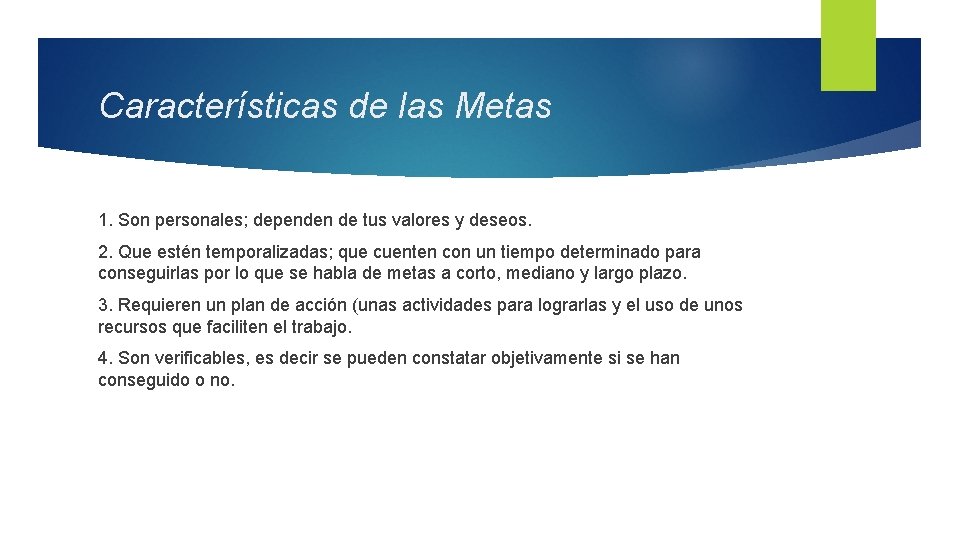 Características de las Metas

1. Son personales; dependen de tus valores y deseos.

2. Que estén temporalizadas; que cuenten con un tiempo determinado para conseguirlas por lo que se habla de metas a corto, mediano y largo plazo.

3. Requieren un plan de acción (unas actividades para lograrlas y el uso de unos recursos que faciliten el trabajo.

4. Son verificables, es decir se pueden constatar objetivamente si se han conseguido o no.